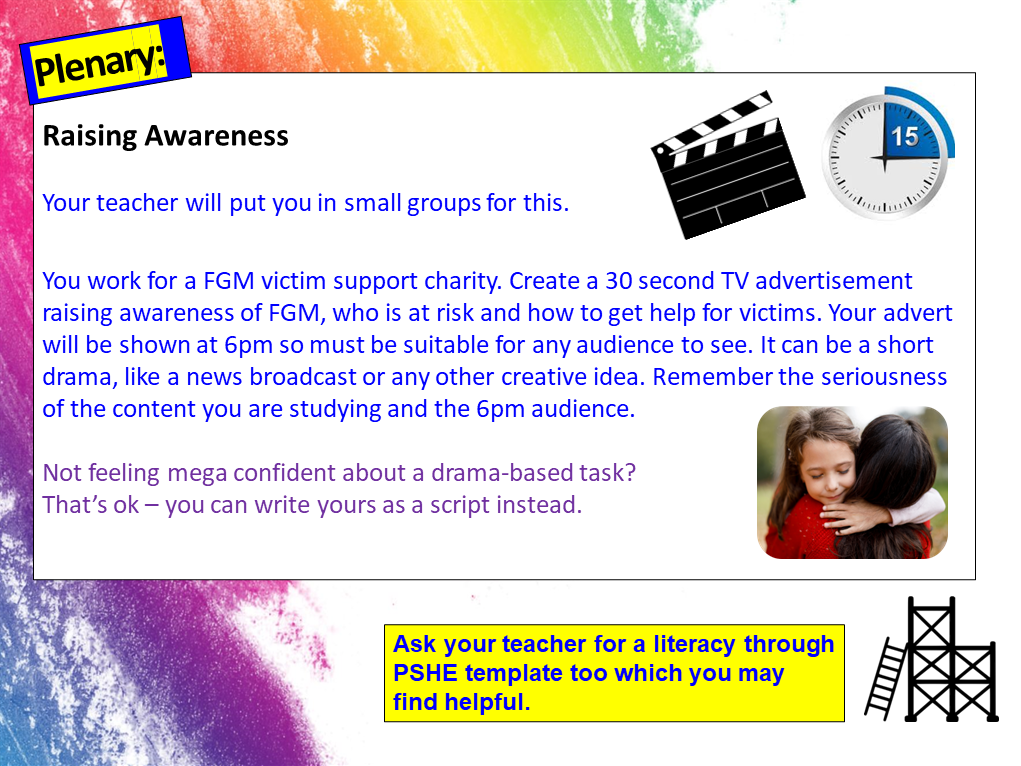 Plenary:

Raising Awareness

15

Your teacher will put you in small groups for this.

You work for a FGM victim support charity. Create a 30 second TV advertisement raising awareness of FGM, who is at risk and how to get help for victims. Your advert will be shown at 6pm so must be suitable for any audience to see. It can be a short drama, like a news broadcast or any other creative idea. Remember the seriousness of the content you are studying and the 6pm audience.

Not feeling mega confident about a drama-based task?
That's ok – you can write yours as a script instead.

Ask your teacher for a literacy through PSHE template too which you may find helpful.